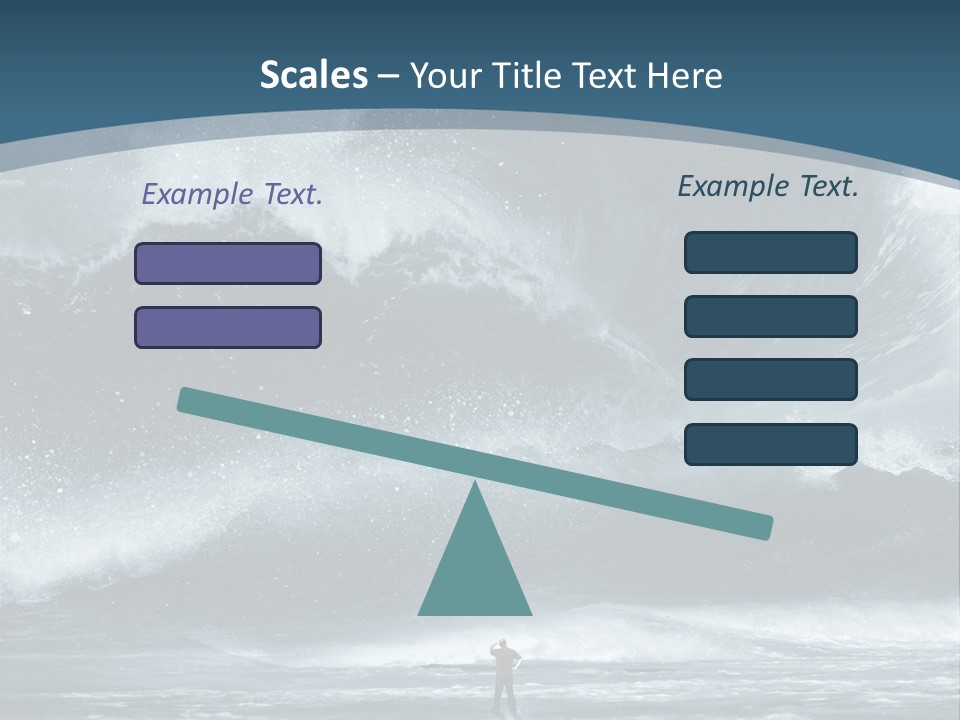 Scales – Your Title Text Here

Example Text.

Example Text.